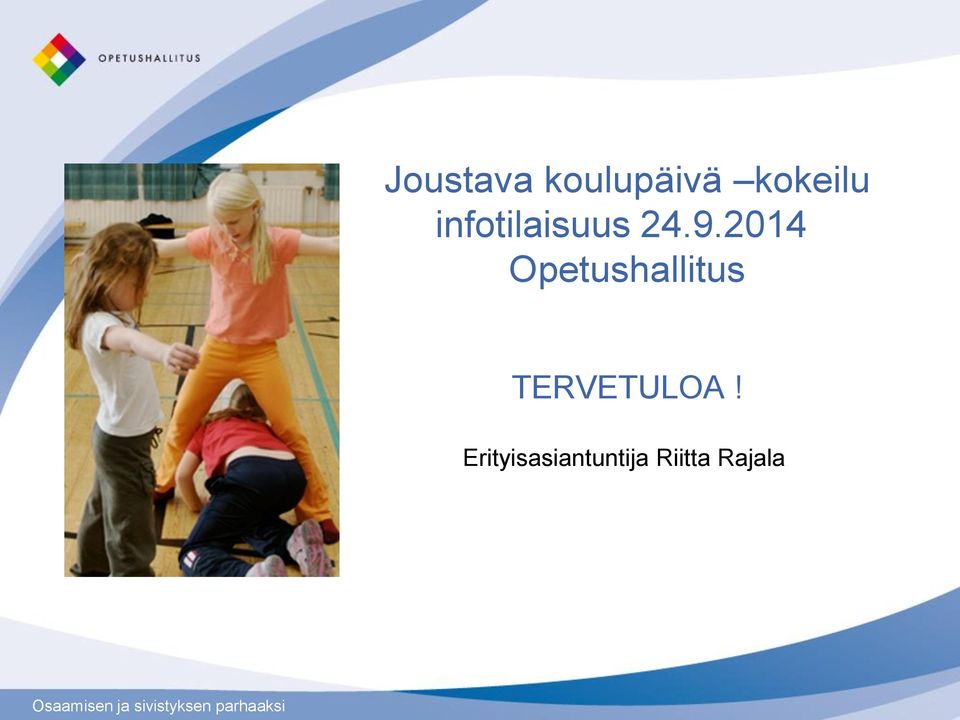 OPETUSHALLITUS

Joustava koulupäivä –kokeilu infotilaisuus 24.9.2014 Opetushallitus

TERVETULOA !

Erityisasiantuntija Riitta Rajala

Osaamisen ja sivistyksen parhaaksi